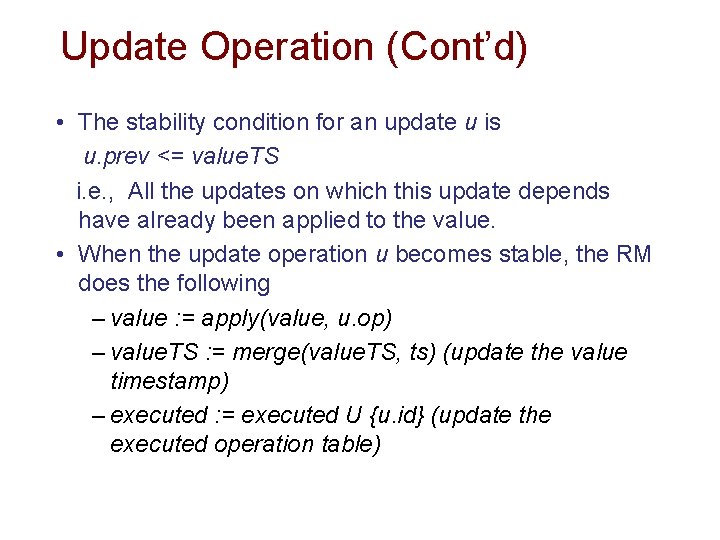 Update Operation (Cont'd)

• The stability condition for an update u is
u.prev <= valueTS
i.e., All the updates on which this update depends have already been applied to the value.

• When the update operation u becomes stable, the RM does the following
– value := apply(value, u.op)
– valueTS := merge(valueTS, ts) (update the value timestamp)
– executed := executed U {u.id} (update the executed operation table)